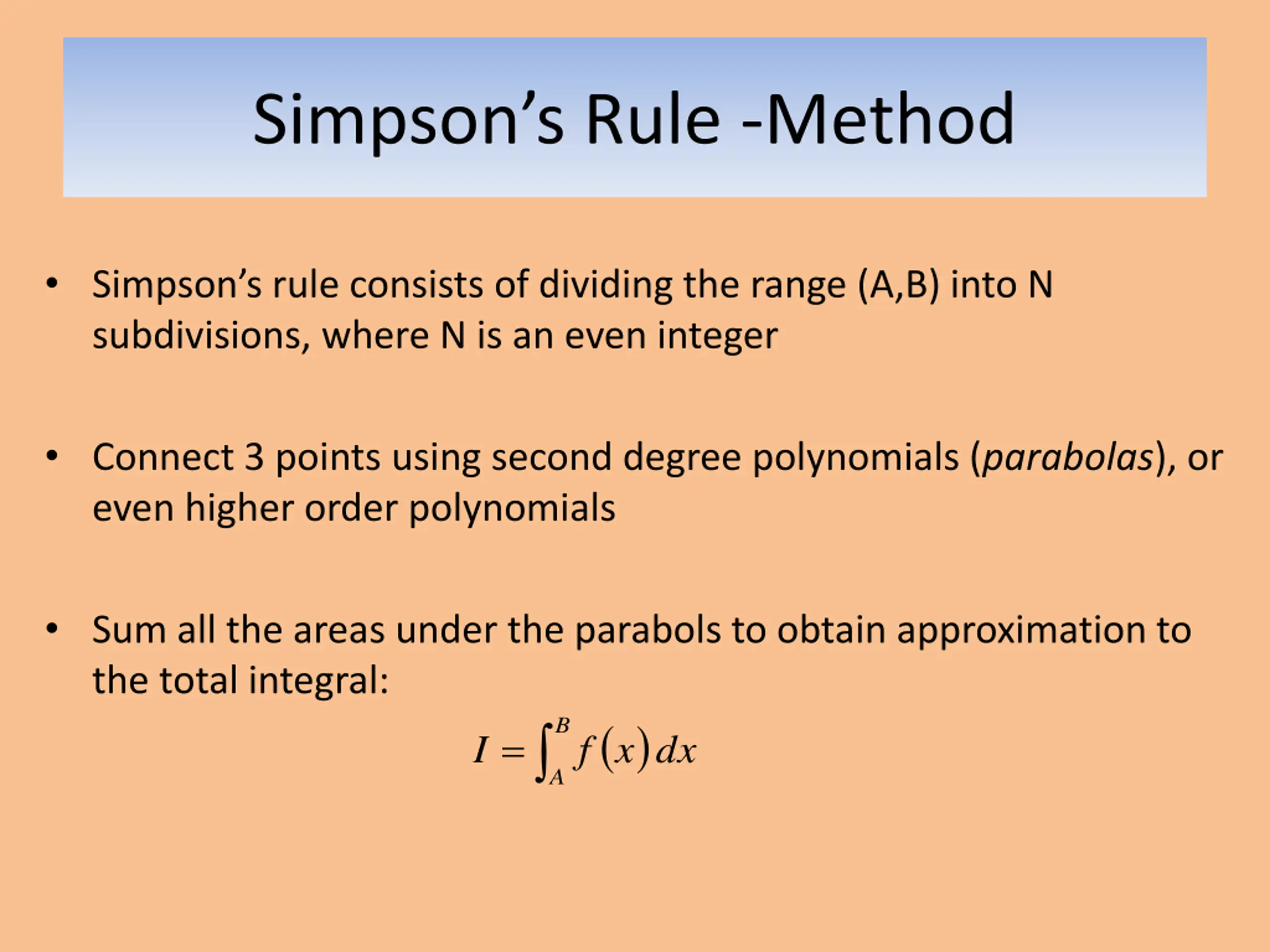 Simpson’s Rule -Method

• Simpson’s rule consists of dividing the range (A,B) into N subdivisions, where N is an even integer

• Connect 3 points using second degree polynomials (parabolas), or even higher order polynomials

• Sum all the areas under the parabols to obtain approximation to the total integral:

$I = \int_A^B f(x)\,dx$